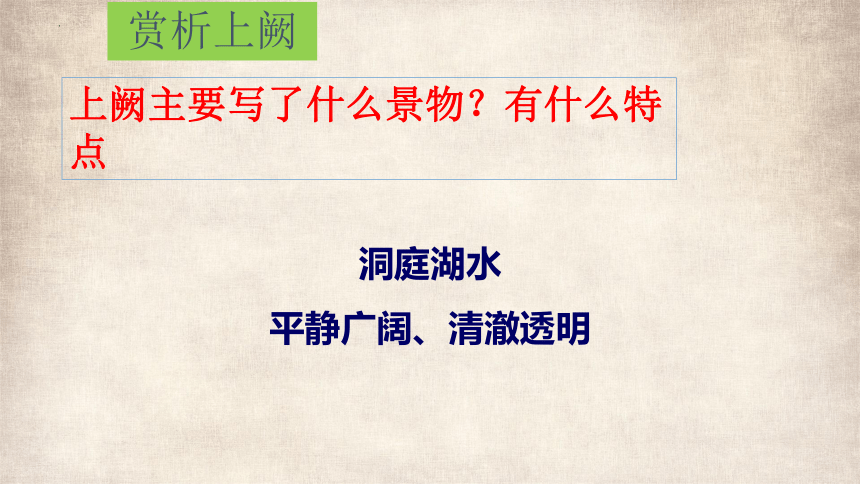 赏析上阙

上阙主要写了什么景物？有什么特点

洞庭湖水

平静广阔、清澈透明